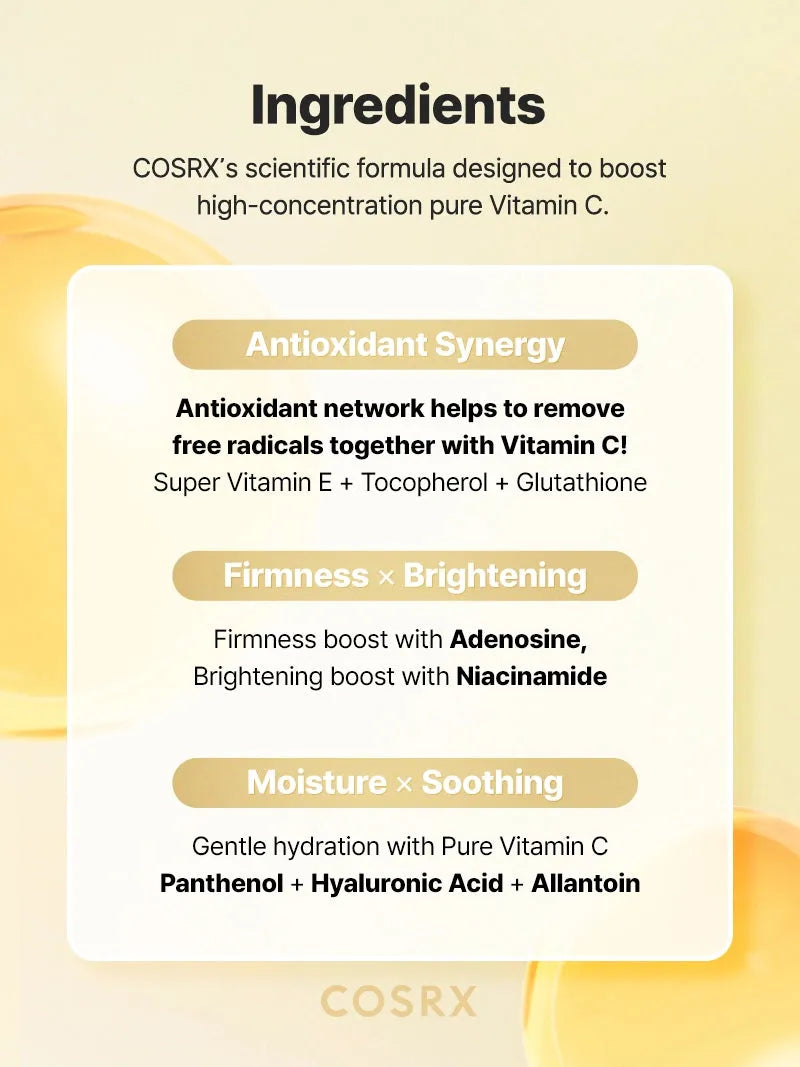 Ingredients

COSRX's scientific formula designed to boost high-concentration pure Vitamin C.

Antioxidant Synergy

Antioxidant network helps to remove free radicals together with Vitamin C!
Super Vitamin E + Tocopherol + Glutathione

Firmness × Brightening

Firmness boost with Adenosine,
Brightening boost with Niacinamide

Moisture × Soothing

Gentle hydration with Pure Vitamin C
Panthenol + Hyaluronic Acid + Allantoin

COSRX